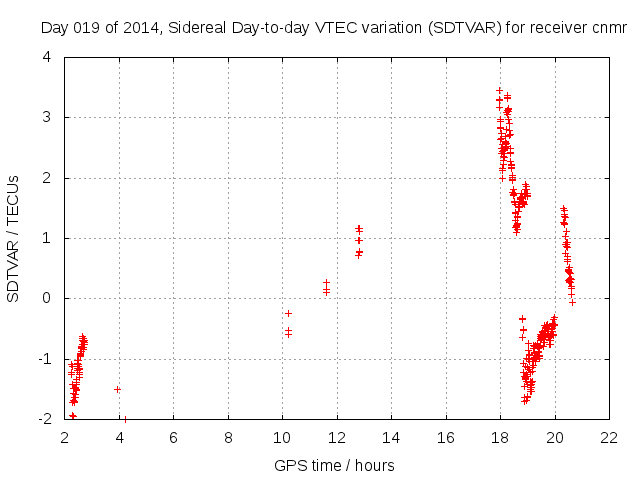 Day 019 of 2014, Sidereal Day-to-day VTEC variation (SDTVAR) for receiver cnmr

SDTVAR / TECUs

4
3
2
1
0
-1
-2

2 4 6 8 10 12 14 16 18 20 22

GPS time / hours